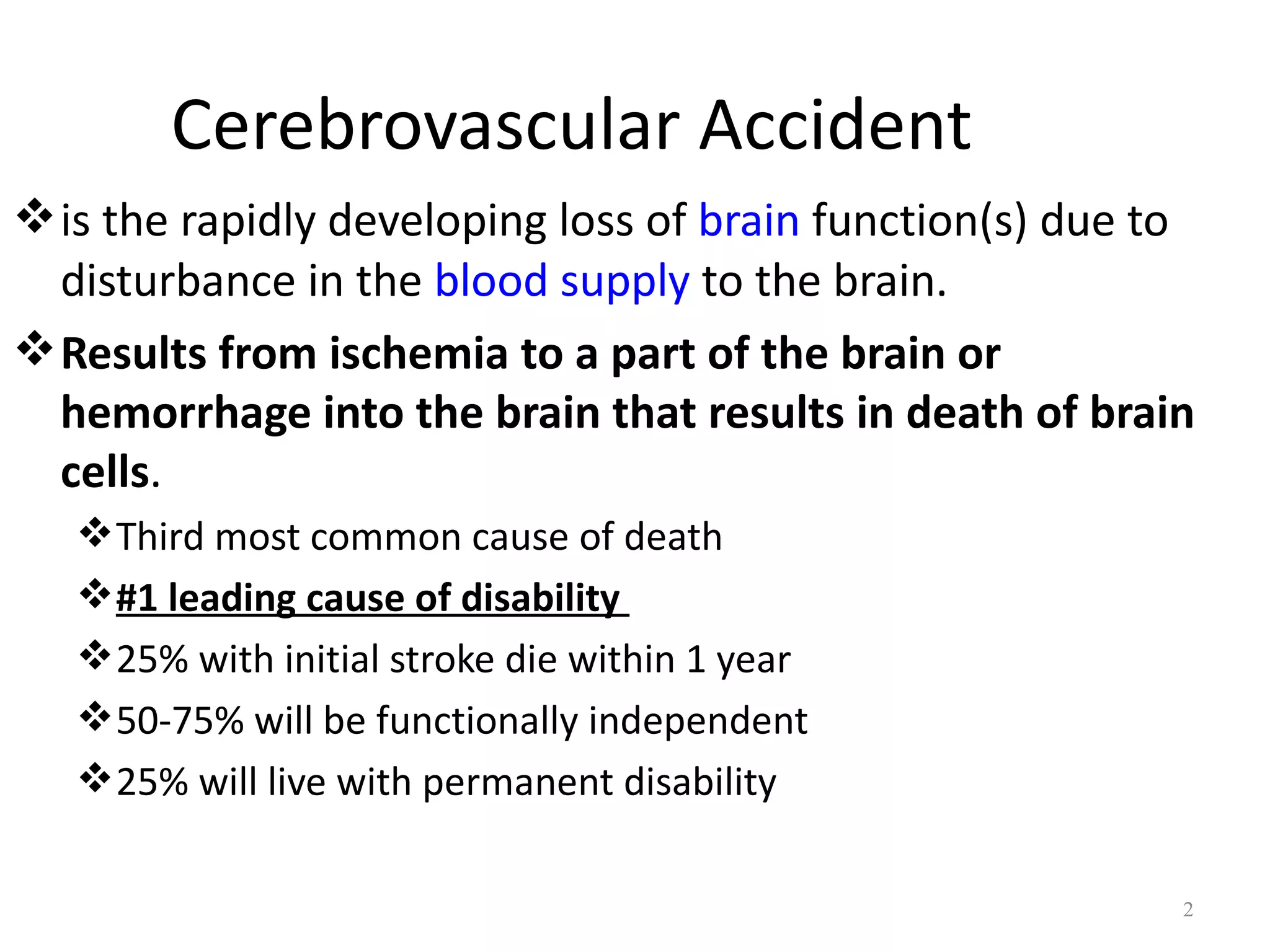 Cerebrovascular Accident

❖ is the rapidly developing loss of brain function(s) due to disturbance in the blood supply to the brain.

❖ Results from ischemia to a part of the brain or hemorrhage into the brain that results in death of brain cells.

❖ Third most common cause of death

❖ #1 leading cause of disability

❖ 25% with initial stroke die within 1 year

❖ 50-75% will be functionally independent

❖ 25% will live with permanent disability

2